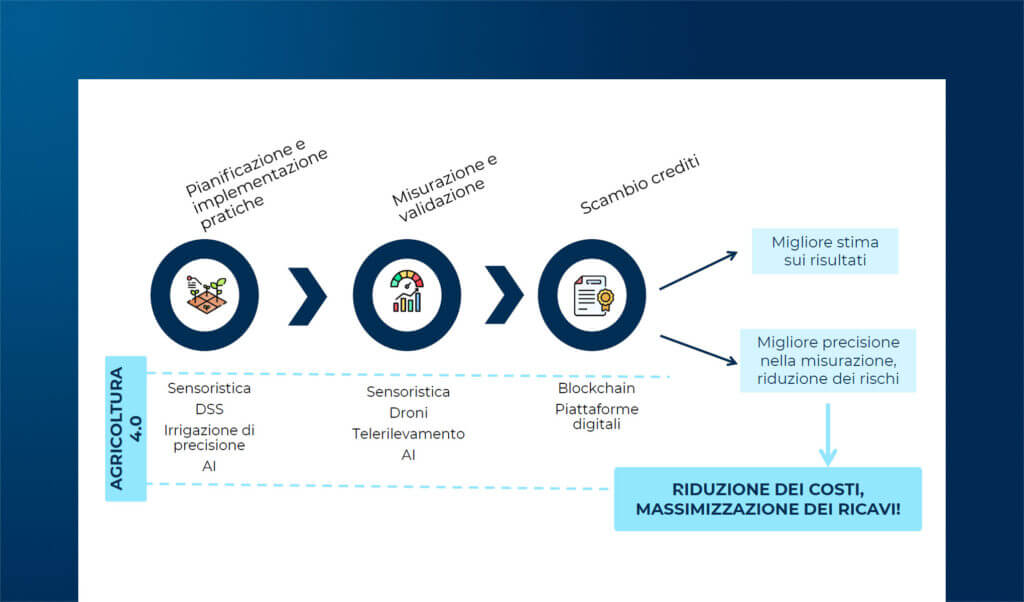 Pianificazione e implementazione pratiche

Misurazione e validazione

Scambio crediti

Migliore stima sui risultati

Migliore precisione nella misurazione, riduzione dei rischi

AGRICOLTURA 4.0

Sensoristica
DSS
Irrigazione di precisione
AI

Sensoristica
Droni
Telerilevamento
AI

Blockchain
Piattaforme digitali

RIDUZIONE DEI COSTI, MASSIMIZZAZIONE DEI RICAVI!